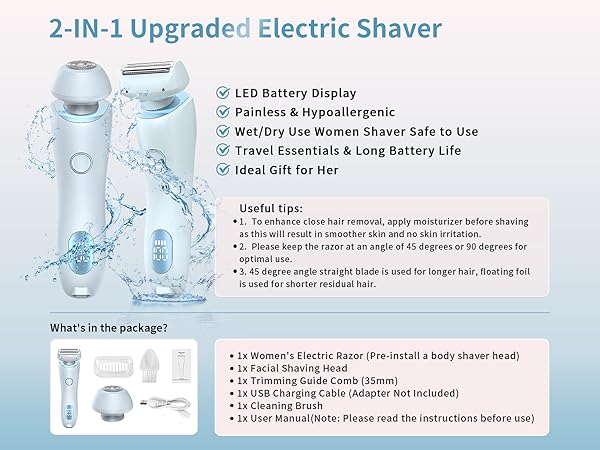 2-IN-1 Upgraded Electric Shaver

LED Battery Display
Painless & Hypoallergenic
Wet/Dry Use Women Shaver Safe to Use
Travel Essentials & Long Battery Life
Ideal Gift for Her

Useful tips:
• 1. To enhance close hair removal, apply moisturizer before shaving as this will result in smoother skin and no skin irritation.
• 2. Please keep the razor at an angle of 45 degrees or 90 degrees for optimal use.
• 3. 45 degree angle straight blade is used for longer hair, floating foil is used for shorter residual hair.

What's in the package?

• 1x Women's Electric Razor (Pre-install a body shaver head)
• 1x Facial Shaving Head
• 1x Trimming Guide Comb (35mm)
• 1x USB Charging Cable (Adapter Not Included)
• 1x Cleaning Brush
• 1x User Manual(Note: Please read the instructions before use)